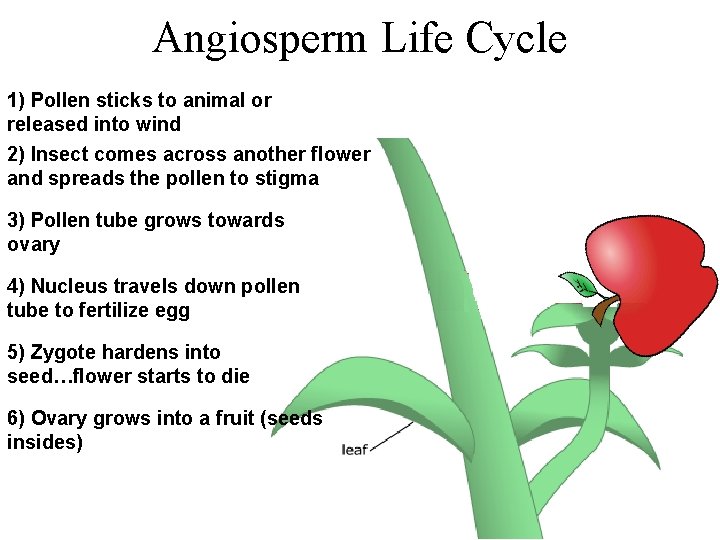 Angiosperm Life Cycle

1) Pollen sticks to animal or released into wind

2) Insect comes across another flower and spreads the pollen to stigma

3) Pollen tube grows towards ovary

4) Nucleus travels down pollen tube to fertilize egg

5) Zygote hardens into seed…flower starts to die

6) Ovary grows into a fruit (seeds insides)

leaf